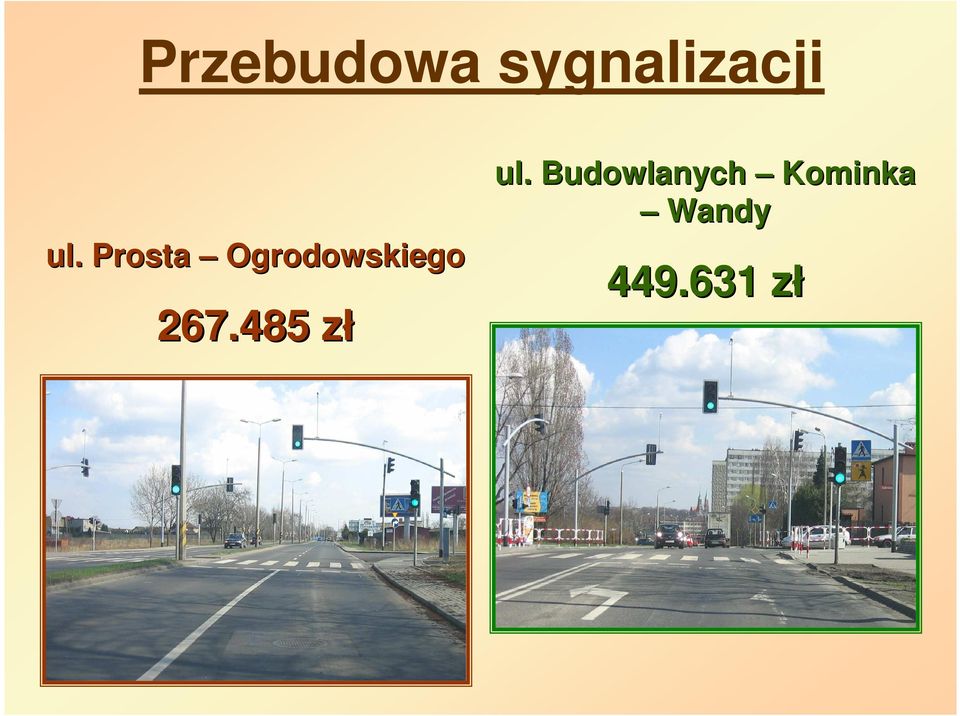 Przebudowa sygnalizacji

ul. Prosta – Ogrodowskiego

267.485 zł

ul. Budowlanych – Kominka – Wandy

449.631 zł